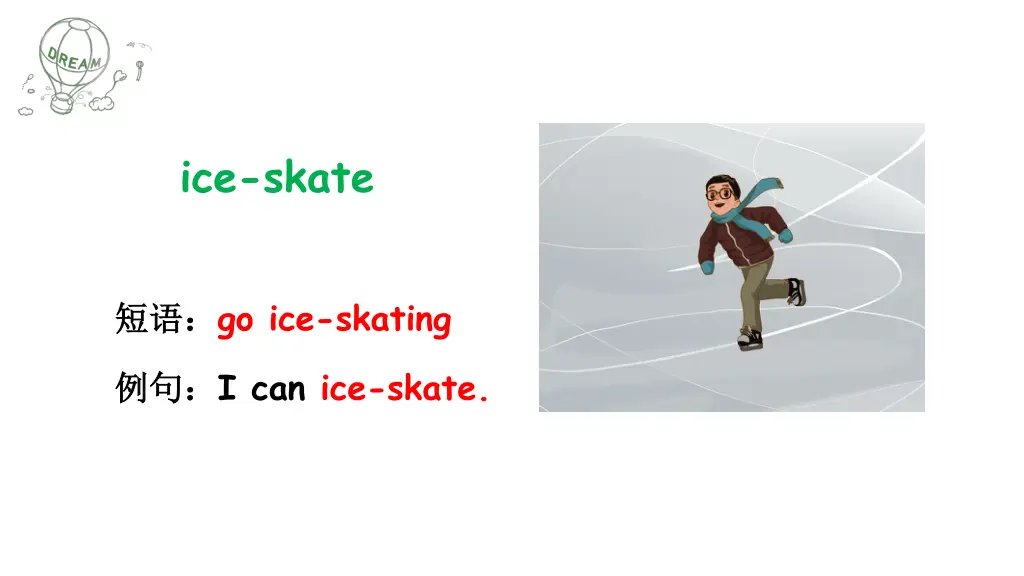 DREAM

ice-skate

短语：go ice-skating

例句：I can ice-skate.